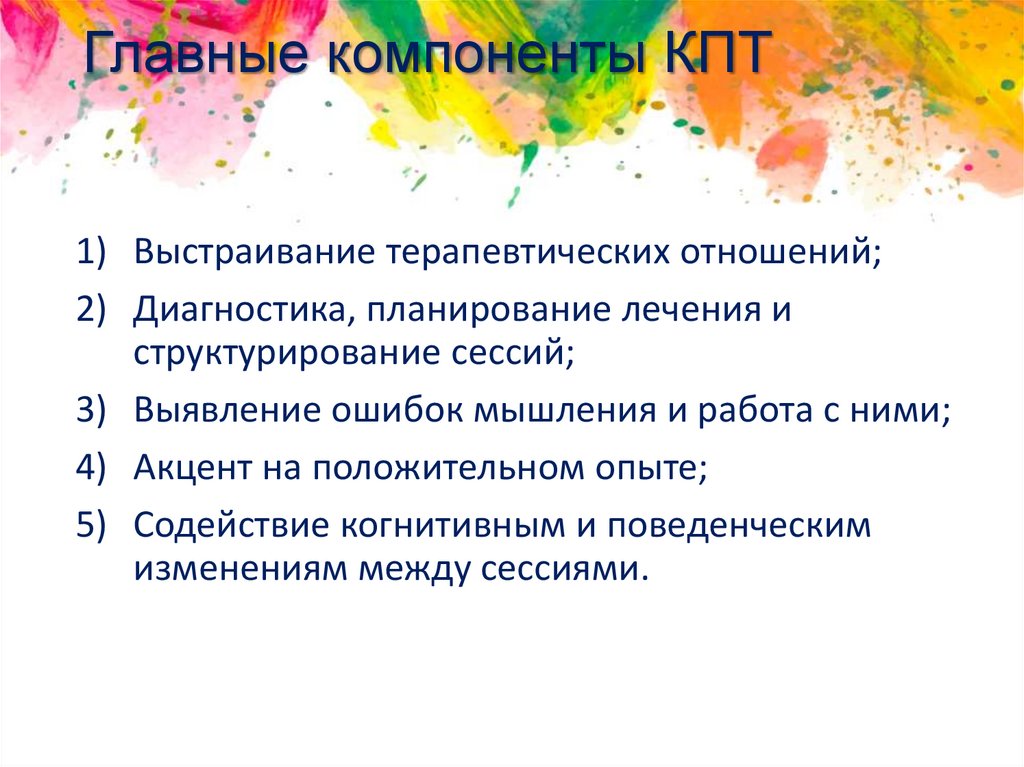 Главные компоненты КПТ

1) Выстраивание терапевтических отношений;
2) Диагностика, планирование лечения и структурирование сессий;
3) Выявление ошибок мышления и работа с ними;
4) Акцент на положительном опыте;
5) Содействие когнитивным и поведенческим изменениям между сессиями.